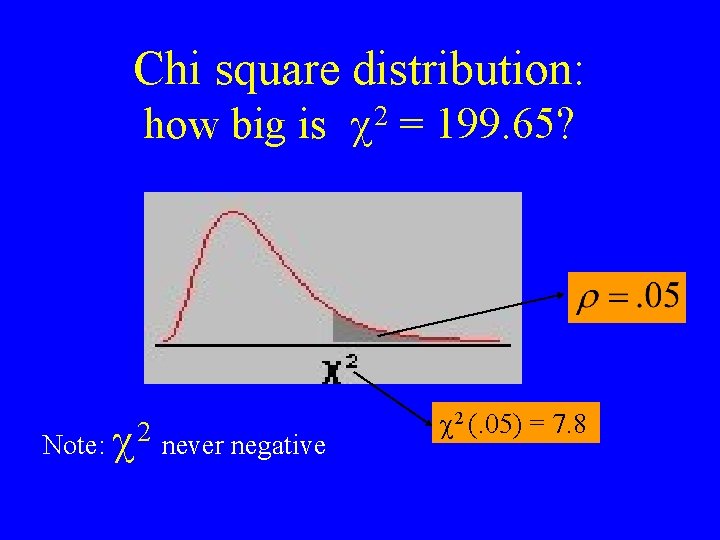 Chi square distribution:
how big is $\chi^2 = 199.65$?

$\rho = .05$

$\chi^2$

$\chi^2(.05) = 7.8$

Note: $\chi^2$ never negative